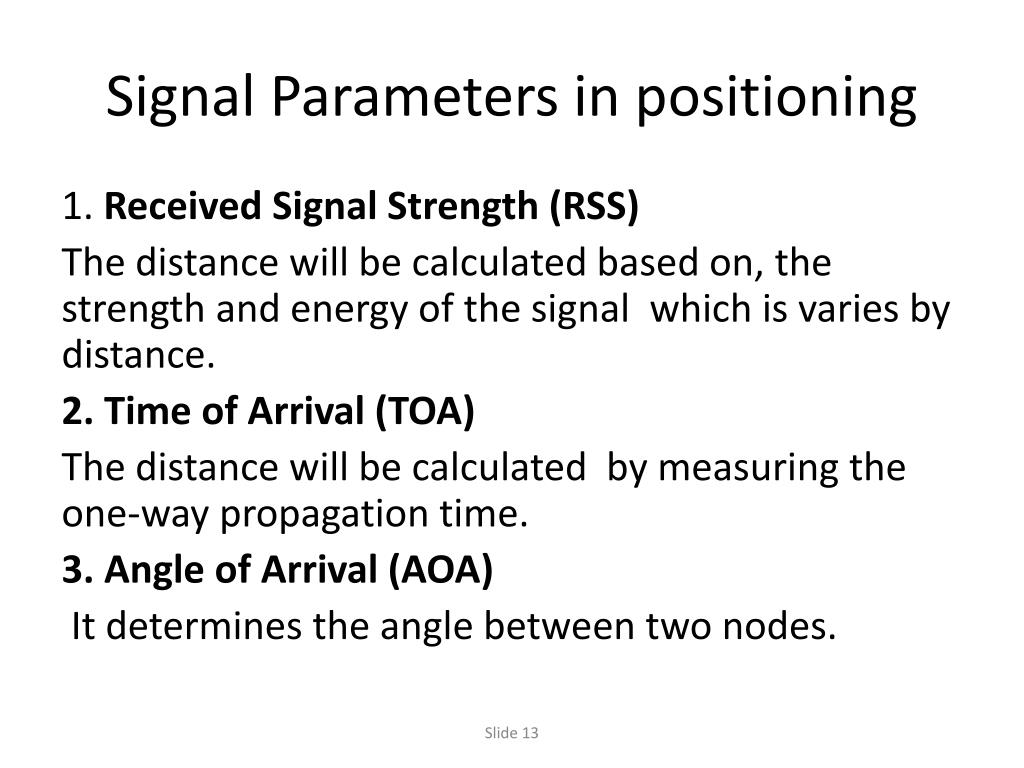 Signal Parameters in positioning

1. Received Signal Strength (RSS)

The distance will be calculated based on, the strength and energy of the signal which is varies by distance.

2. Time of Arrival (TOA)

The distance will be calculated by measuring the one-way propagation time.

3. Angle of Arrival (AOA)

It determines the angle between two nodes.

Slide 13